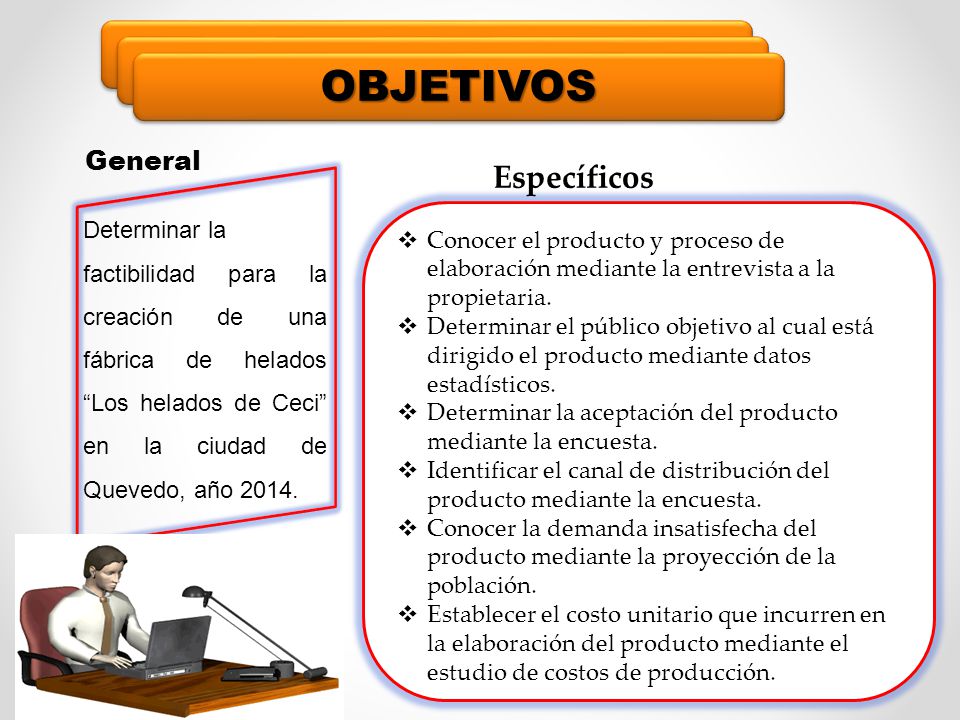 OBJETIVOS

General

Determinar la factibilidad para la creación de una fábrica de helados “Los helados de Ceci” en la ciudad de Quevedo, año 2014.

Específicos

❖ Conocer el producto y proceso de elaboración mediante la entrevista a la propietaria.
❖ Determinar el público objetivo al cual está dirigido el producto mediante datos estadísticos.
❖ Determinar la aceptación del producto mediante la encuesta.
❖ Identificar el canal de distribución del producto mediante la encuesta.
❖ Conocer la demanda insatisfecha del producto mediante la proyección de la población.
❖ Establecer el costo unitario que incurren en la elaboración del producto mediante el estudio de costos de producción.